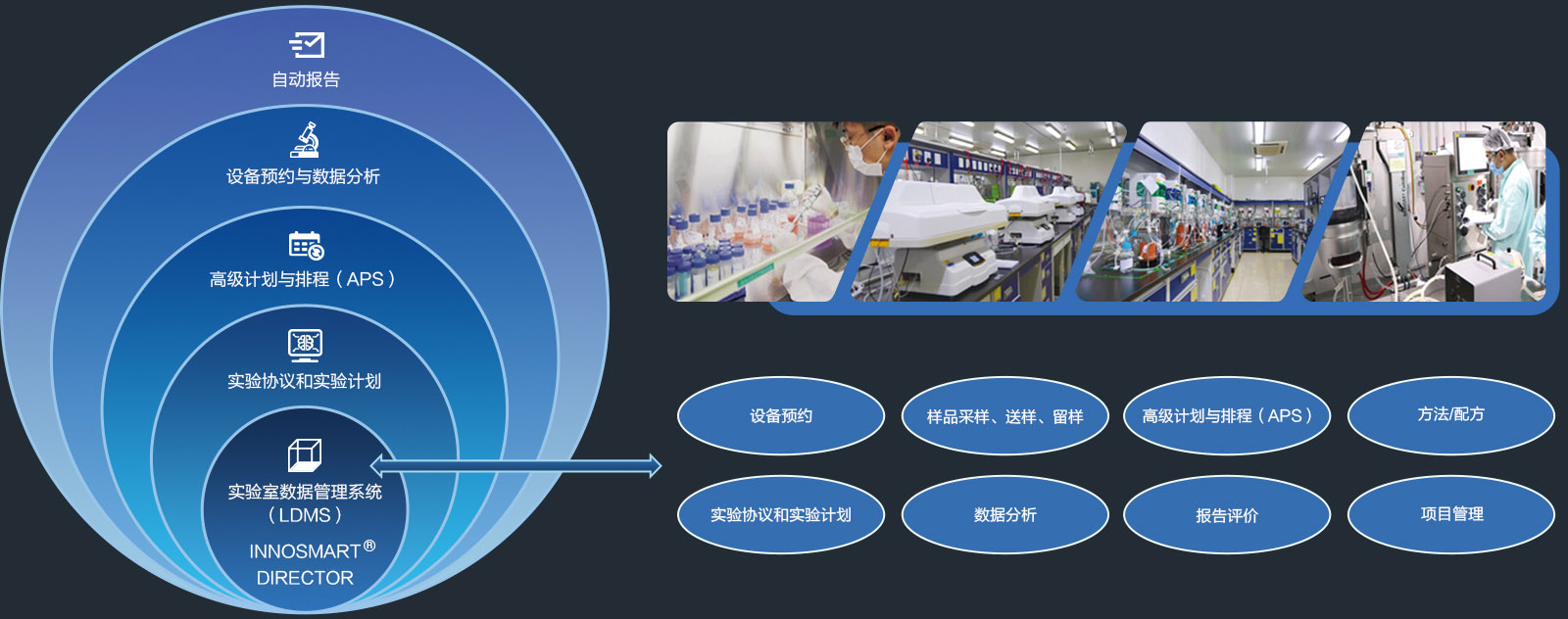 自动报告

设备预约与数据分析

高级计划与排程（APS）

实验协议和实验计划

实验室数据管理系统（LDMS）

INNOSMART®
DIRECTOR

设备预约

样品采样、送样、留样

高级计划与排程（APS）

方法/配方

实验协议和实验计划

数据分析

报告评价

项目管理